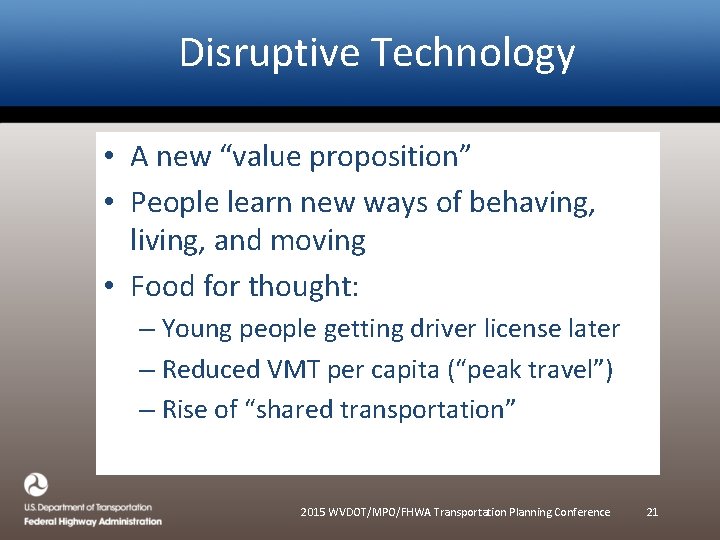 Disruptive Technology

• A new “value proposition”
• People learn new ways of behaving, living, and moving
• Food for thought:
– Young people getting driver license later
– Reduced VMT per capita (“peak travel”)
– Rise of “shared transportation”

U.S. Department of Transportation
Federal Highway Administration

2015 WVDOT/MPO/FHWA Transportation Planning Conference

21